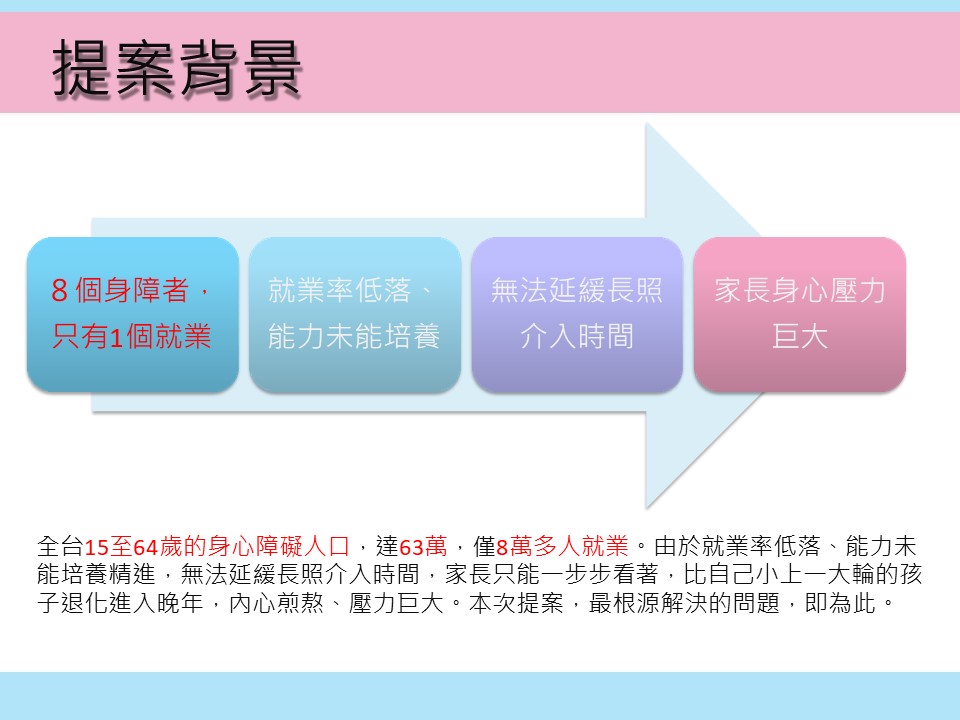 提案背景

8 個身障者，只有1個就業

就業率低落、能力未能培養

無法延緩長照介入時間

家長身心壓力巨大

全台15至64歲的身心障礙人口，達63萬，僅8萬多人就業。由於就業率低落、能力未能培養精進，無法延緩長照介入時間，家長只能一步步看著，比自己小上一大輪的孩子退化進入晚年，內心煎熬、壓力巨大。本次提案，最根源解決的問題，即為此。